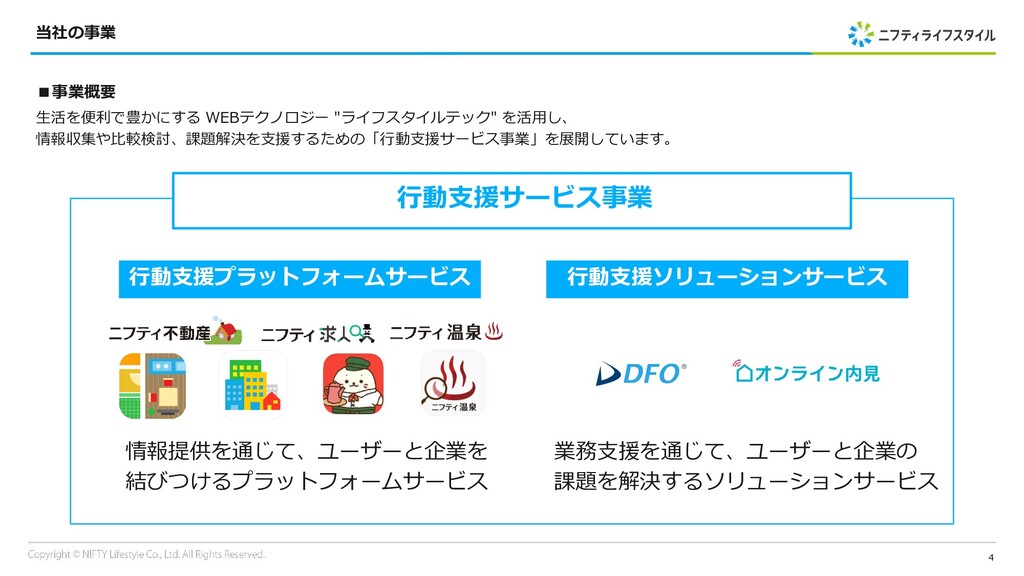 当社の事業

ニフティライフスタイル

■事業概要

生活を便利で豊かにする WEBテクノロジー "ライフスタイルテック" を活用し、
情報収集や比較検討、課題解決を支援するための「行動支援サービス事業」を展開しています。

行動支援サービス事業

行動支援プラットフォームサービス

ニフティ不動産 ニフティ求人 ニフティ温泉

ニフティ温泉

情報提供を通じて、ユーザーと企業を結びつけるプラットフォームサービス

行動支援ソリューションサービス

DFO®

オンライン内見

業務支援を通じて、ユーザーと企業の課題を解決するソリューションサービス

Copyright © NIFTY Lifestyle Co., Ltd. All Rights Reserved.

4